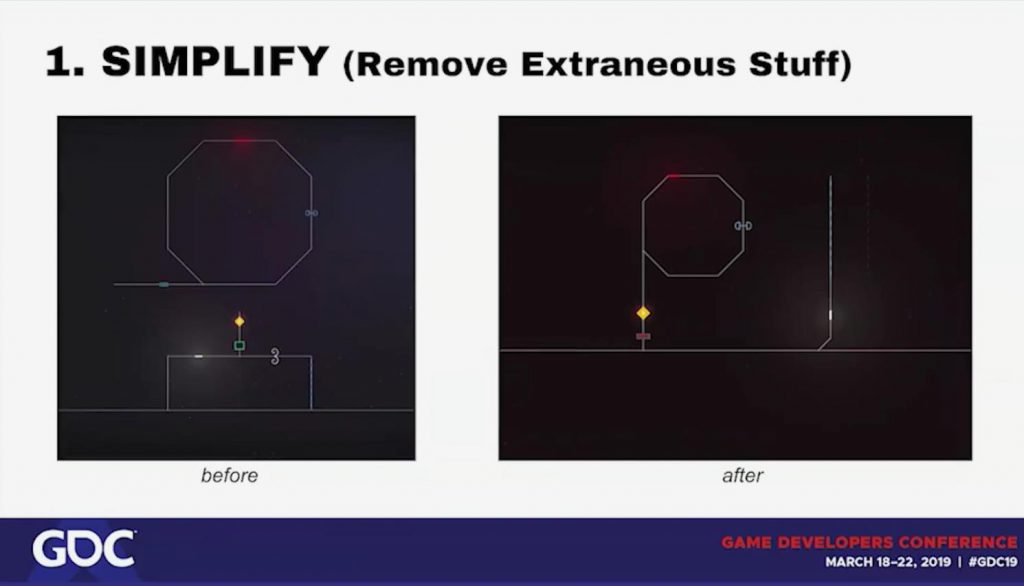 1. SIMPLIFY (Remove Extraneous Stuff)

before

after

GDC

GAME DEVELOPERS CONFERENCE
MARCH 18–22, 2019 | #GDC19